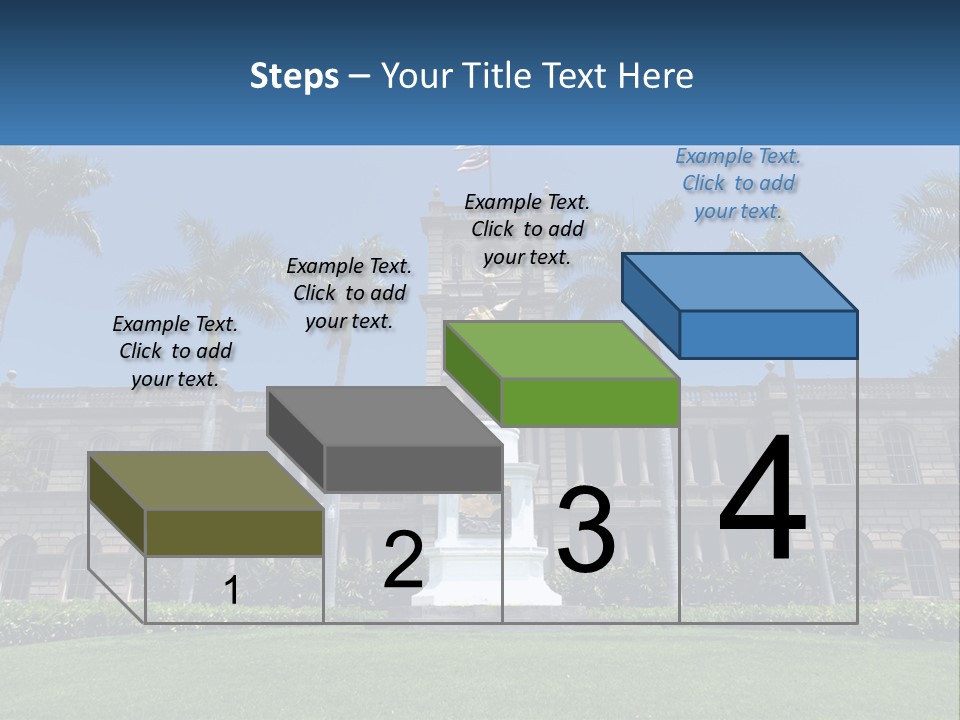 Steps – Your Title Text Here

Example Text. Click to add your text.

Example Text. Click to add your text.

Example Text. Click to add your text.

Example Text. Click to add your text.

1

2

3

4